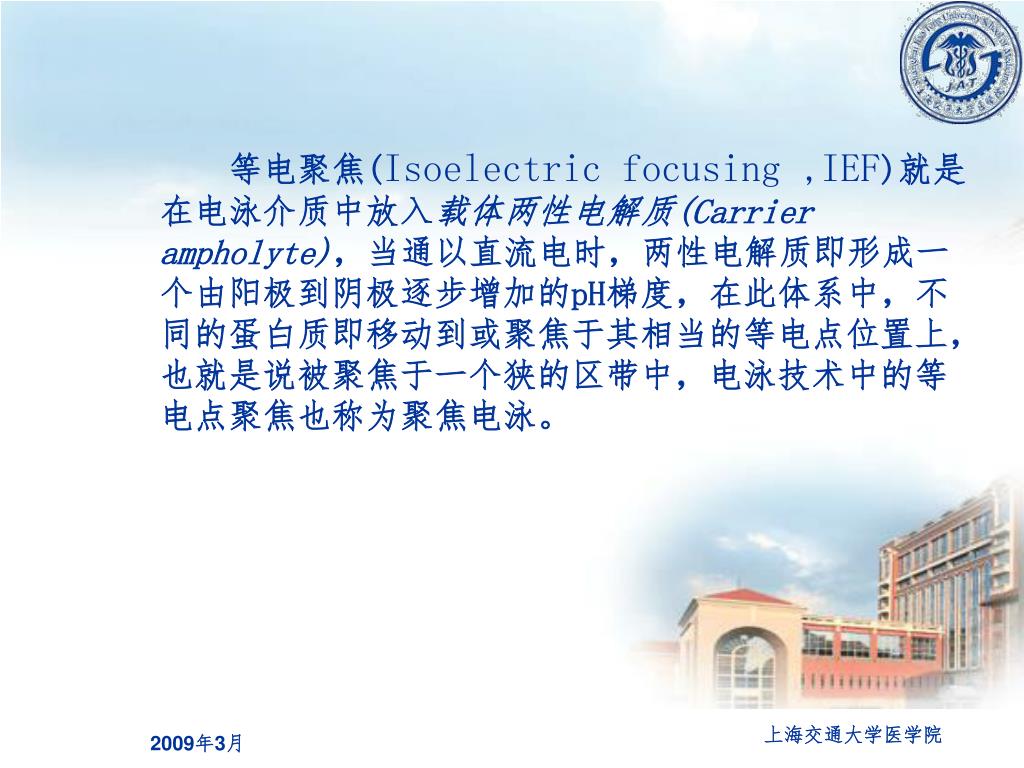 等电聚焦(Isoelectric focusing ,IEF)就是在电泳介质中放入载体两性电解质(Carrier ampholyte)，当通以直流电时，两性电解质即形成一个由阳极到阴极逐步增加的pH梯度，在此体系中，不同的蛋白质即移动到或聚焦于其相当的等电点位置上，也就是说被聚焦于一个狭的区带中，电泳技术中的等电点聚焦也称为聚焦电泳。

2009年3月

上海交通大学医学院